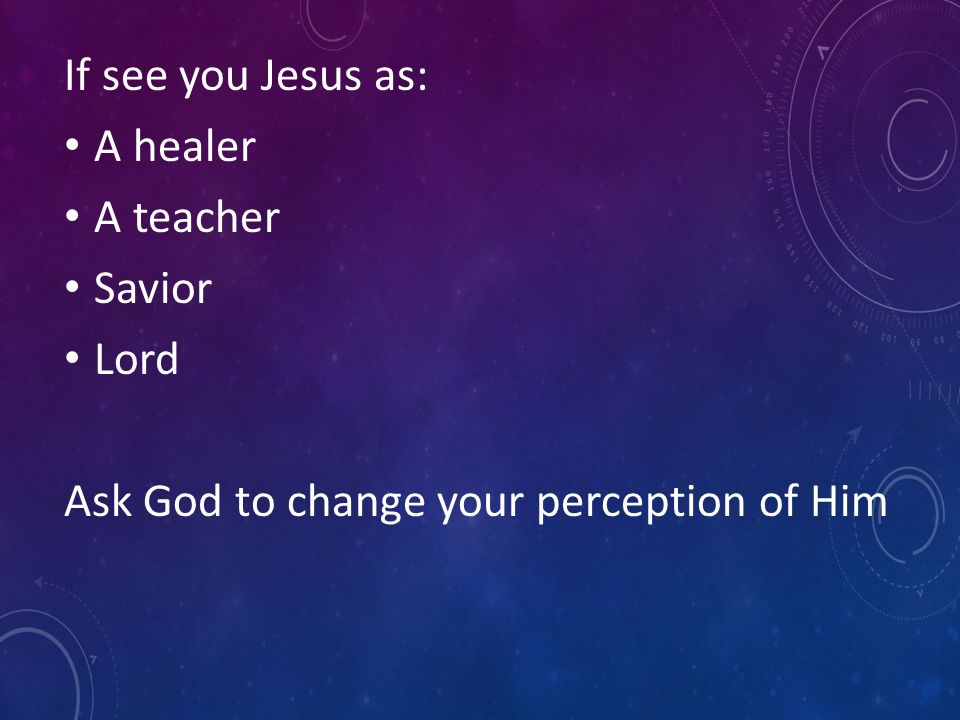 If see you Jesus as:
• A healer
• A teacher
• Savior
• Lord

Ask God to change your perception of Him